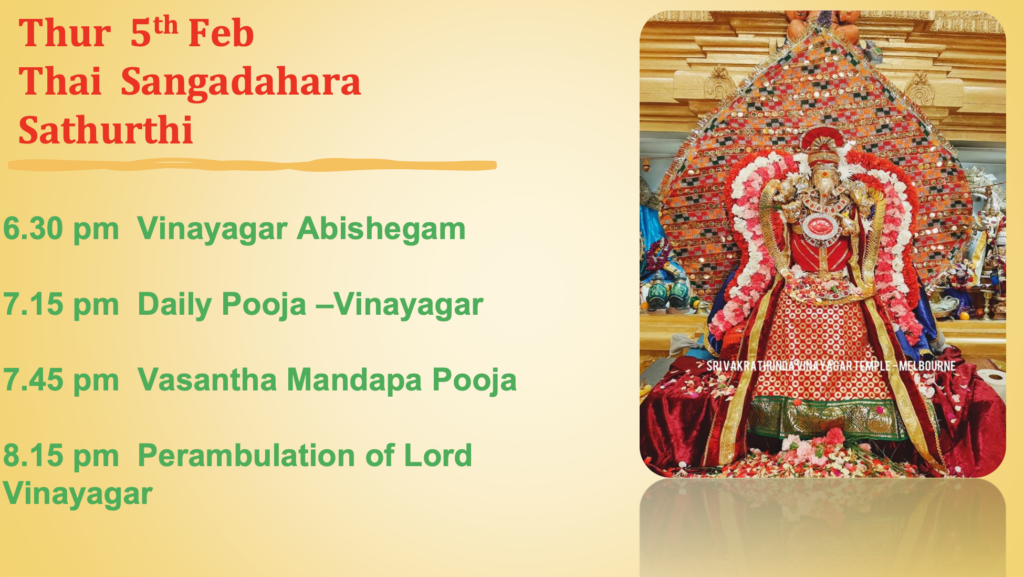 Thur 5$^{th}$ Feb
Thai Sangadahara
Sathurthi

6.30 pm Vinayagar Abishegam

7.15 pm Daily Pooja –Vinayagar

7.45 pm Vasantha Mandapa Pooja

8.15 pm Perambulation of Lord Vinayagar

SRI VAKRATHUNDA VINAYAGAR TEMPLE - MELBOURNE